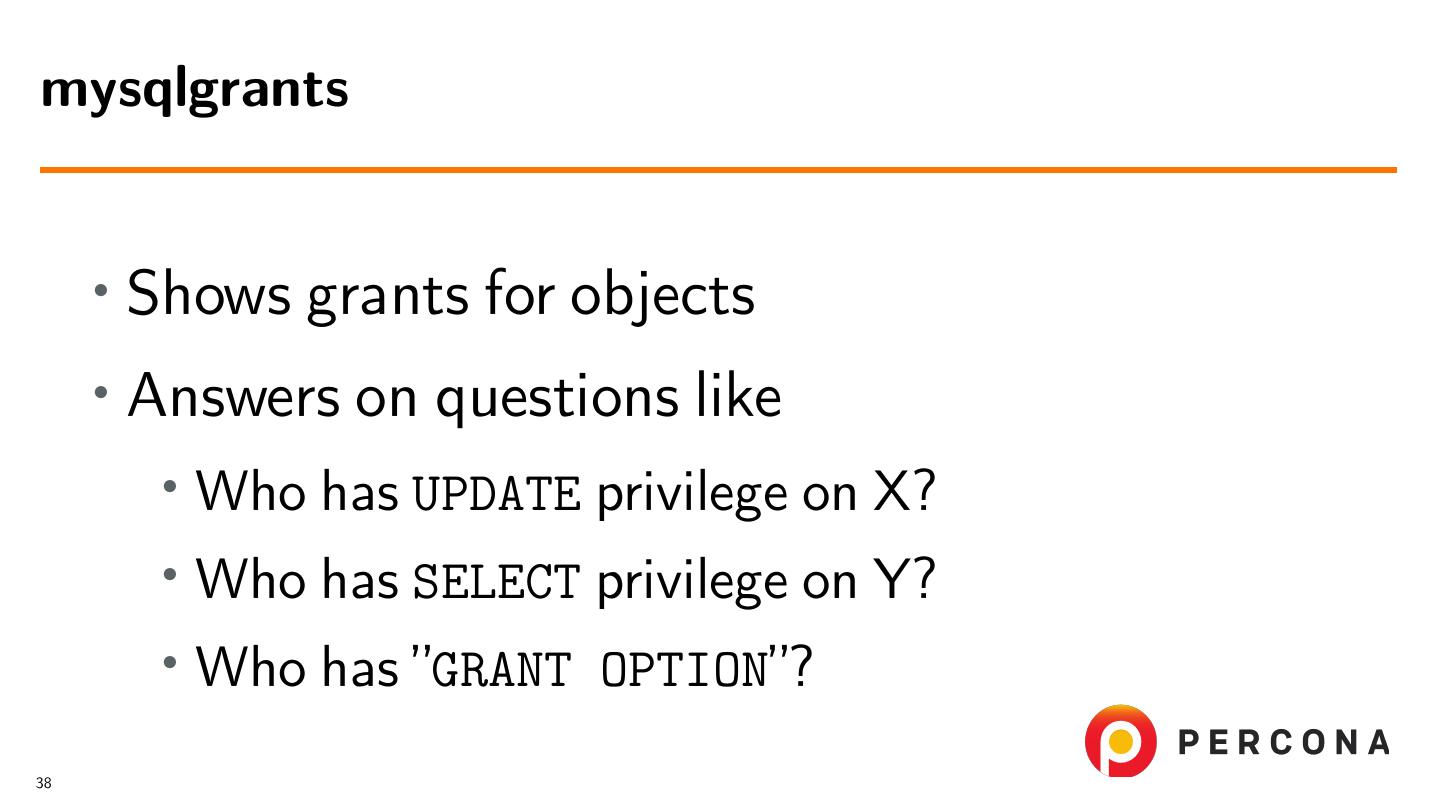 mysqlgrants

• Shows grants for objects
• Answers on questions like
  • Who has UPDATE privilege on X?
  • Who has SELECT privilege on Y?
  • Who has ”GRANT OPTION”?

PERCONA

38